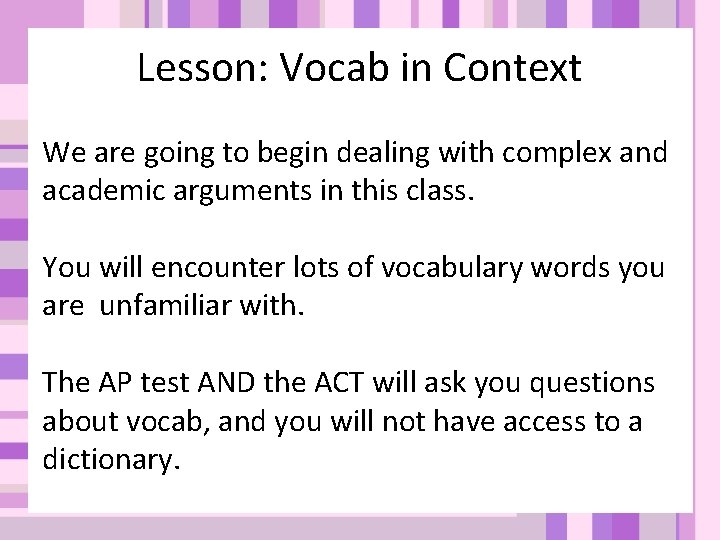 Lesson: Vocab in Context

We are going to begin dealing with complex and academic arguments in this class.

You will encounter lots of vocabulary words you are  unfamiliar with.

The AP test AND the ACT will ask you questions about vocab, and you will not have access to a dictionary.